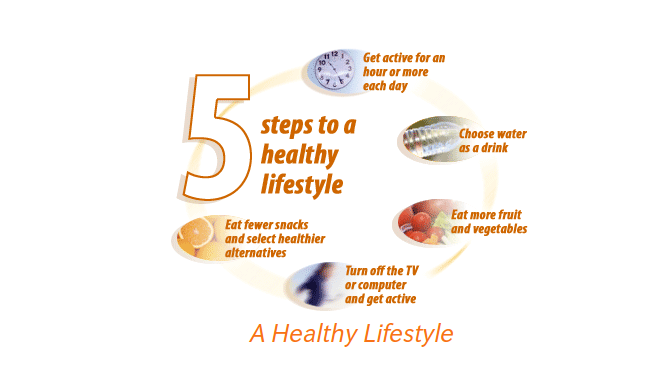 5 steps to a healthy lifestyle

Get active for an hour or more each day

Choose water as a drink

Eat more fruit and vegetables

Turn off the TV or computer and get active

Eat fewer snacks and select healthier alternatives

A Healthy Lifestyle